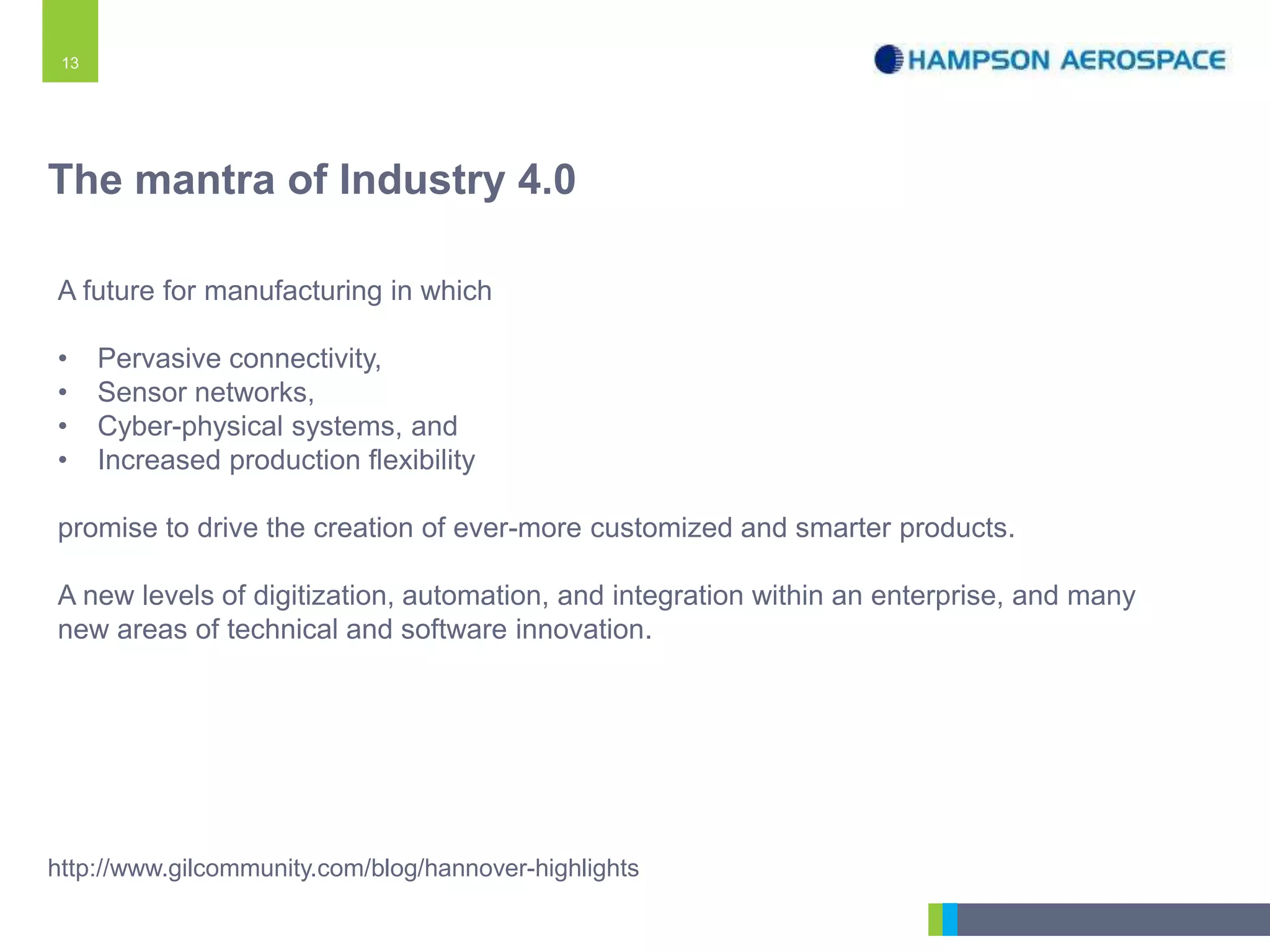 13

HAMPSON AEROSPACE

The mantra of Industry 4.0

A future for manufacturing in which

• Pervasive connectivity,
• Sensor networks,
• Cyber-physical systems, and
• Increased production flexibility

promise to drive the creation of ever-more customized and smarter products.

A new levels of digitization, automation, and integration within an enterprise, and many new areas of technical and software innovation.

http://www.gilcommunity.com/blog/hannover-highlights